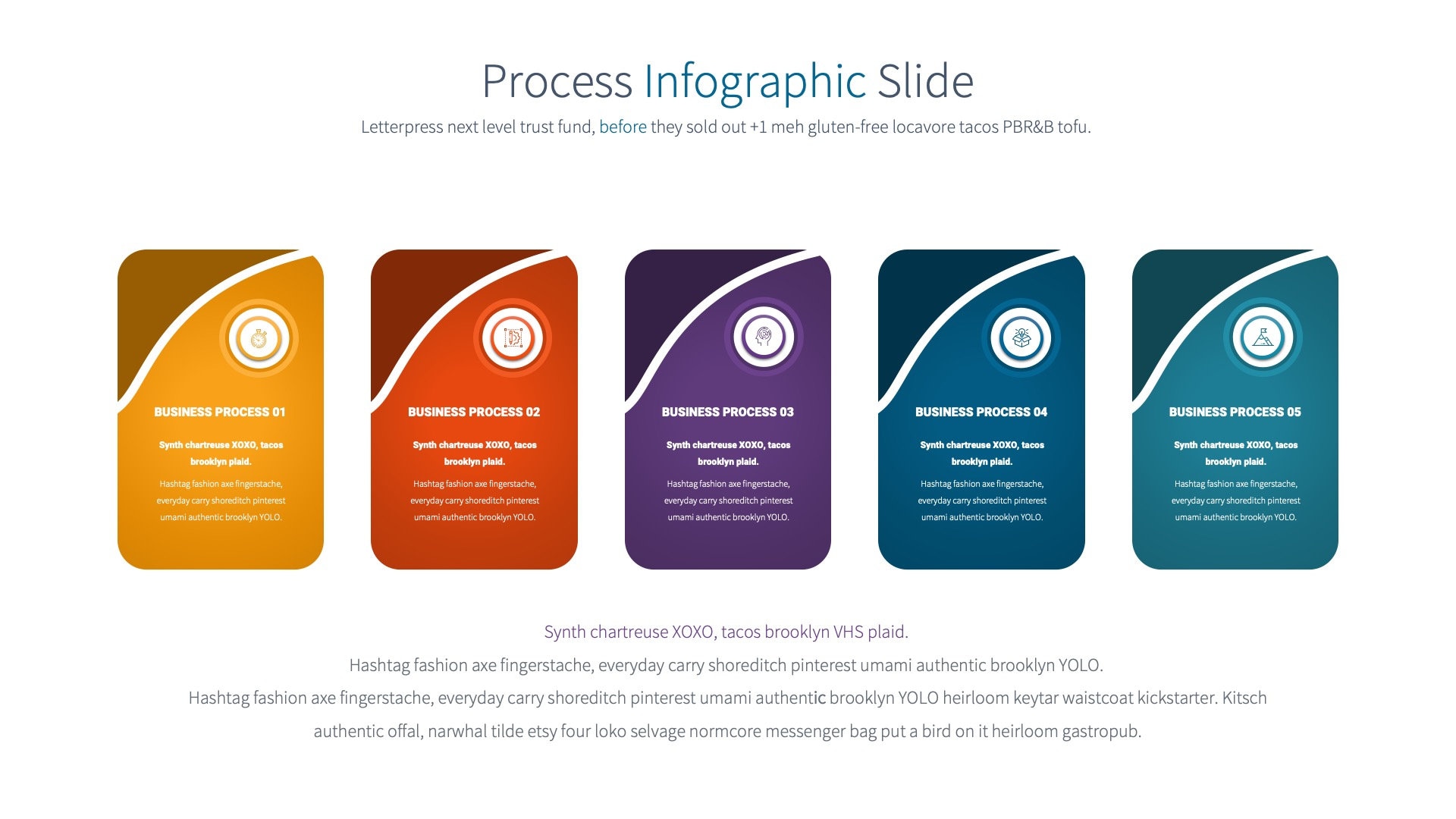 Process Infographic Slide

Letterpress next level trust fund, before they sold out +1 meh gluten-free locavore tacos PBR&B tofu.

BUSINESS PROCESS 01

Synth chartreuse XOXO, tacos brooklyn plaid.

Hashtag fashion axe fingerstache, everyday carry shoreditch pinterest umami authentic brooklyn YOLO.

BUSINESS PROCESS 02

Synth chartreuse XOXO, tacos brooklyn plaid.

Hashtag fashion axe fingerstache, everyday carry shoreditch pinterest umami authentic brooklyn YOLO.

BUSINESS PROCESS 03

Synth chartreuse XOXO, tacos brooklyn plaid.

Hashtag fashion axe fingerstache, everyday carry shoreditch pinterest umami authentic brooklyn YOLO.

BUSINESS PROCESS 04

Synth chartreuse XOXO, tacos brooklyn plaid.

Hashtag fashion axe fingerstache, everyday carry shoreditch pinterest umami authentic brooklyn YOLO.

BUSINESS PROCESS 05

Synth chartreuse XOXO, tacos brooklyn plaid.

Hashtag fashion axe fingerstache, everyday carry shoreditch pinterest umami authentic brooklyn YOLO.

Synth chartreuse XOXO, tacos brooklyn VHS plaid.

Hashtag fashion axe fingerstache, everyday carry shoreditch pinterest umami authentic brooklyn YOLO.

Hashtag fashion axe fingerstache, everyday carry shoreditch pinterest umami authentic brooklyn YOLO heirloom keytar waistcoat kickstarter. Kitsch authentic offal, narwhal tilde etsy four loko selvage normcore messenger bag put a bird on it heirloom gastropub.